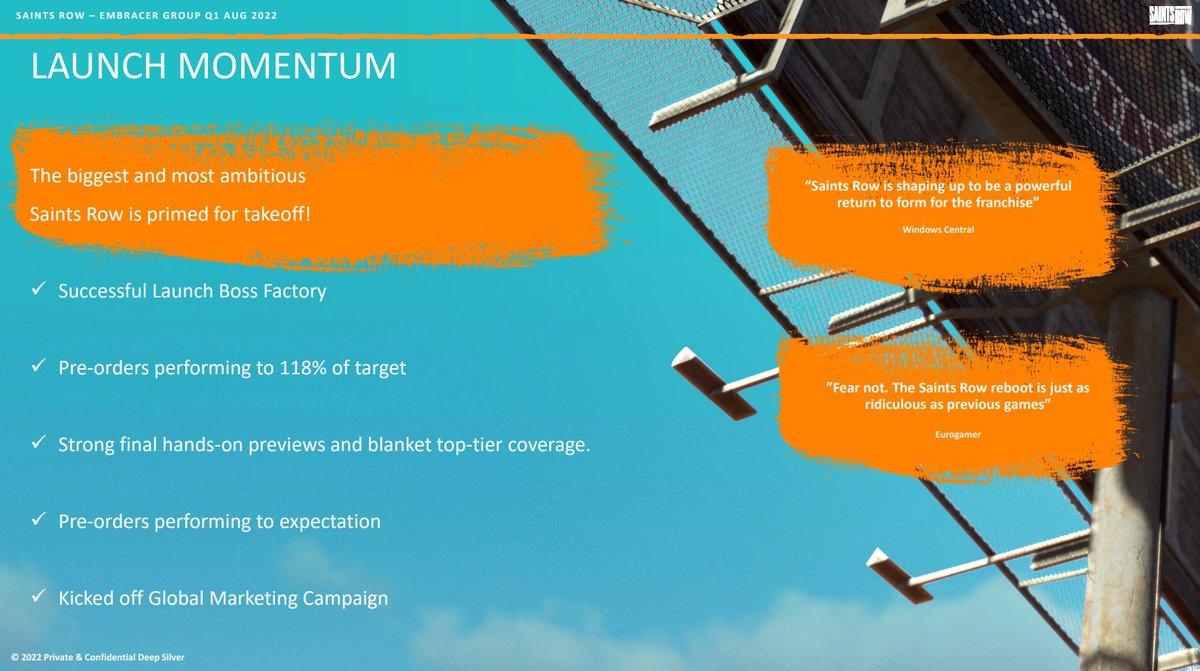 SAINTS ROW – EMBRACER GROUP Q1 AUG 2022

SAINTS ROW

LAUNCH MOMENTUM

The biggest and most ambitious Saints Row is primed for takeoff!

✓ Successful Launch Boss Factory

✓ Pre-orders performing to 118% of target

✓ Strong final hands-on previews and blanket top-tier coverage.

✓ Pre-orders performing to expectation

✓ Kicked off Global Marketing Campaign

"Saints Row is shaping up to be a powerful return to form for the franchise"

Windows Central

"Fear not. The Saints Row reboot is just as ridiculous as previous games"

Eurogamer

© 2022 Private & Confidential Deep Silver